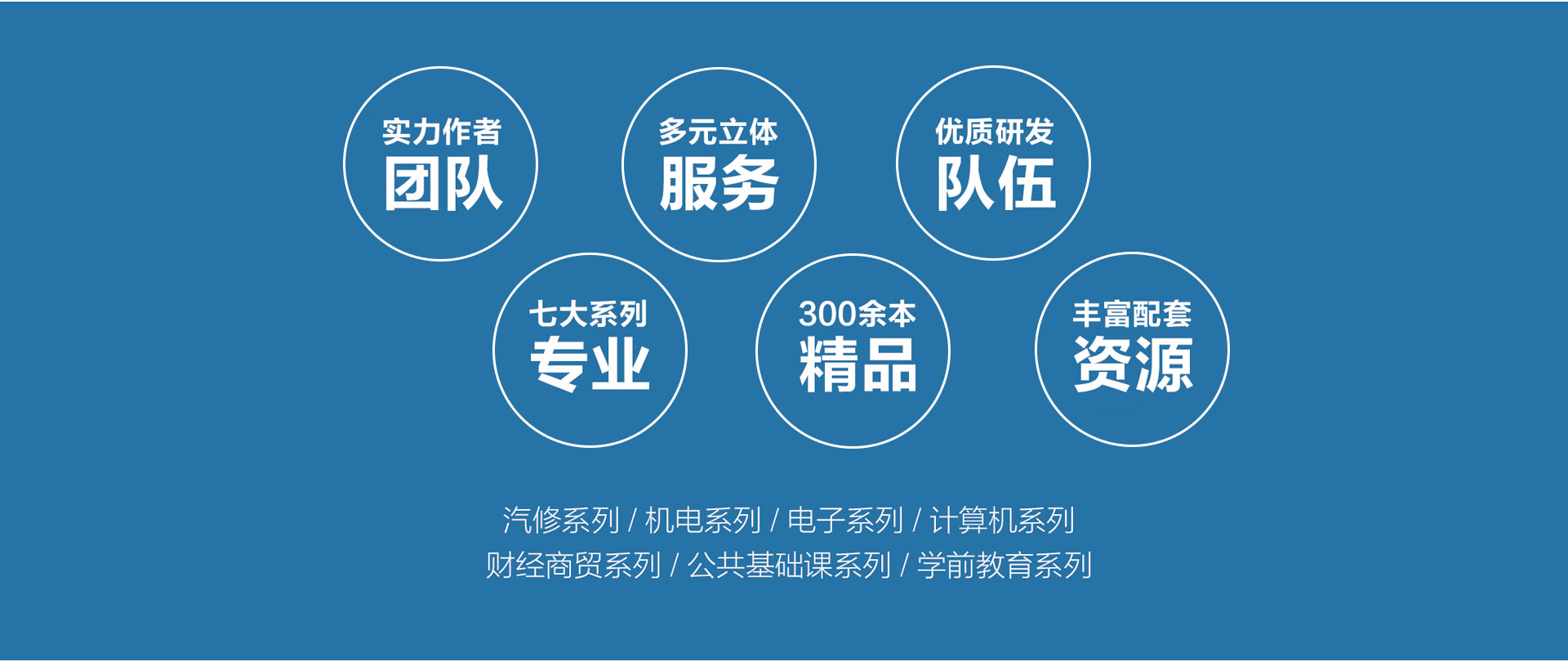 实力作者
团队

多元立体
服务

优质研发
队伍

七大系列
专业

300余本
精品

丰富配套
资源

汽修系列 / 机电系列 / 电子系列 / 计算机系列
财经商贸系列 / 公共基础课系列 / 学前教育系列